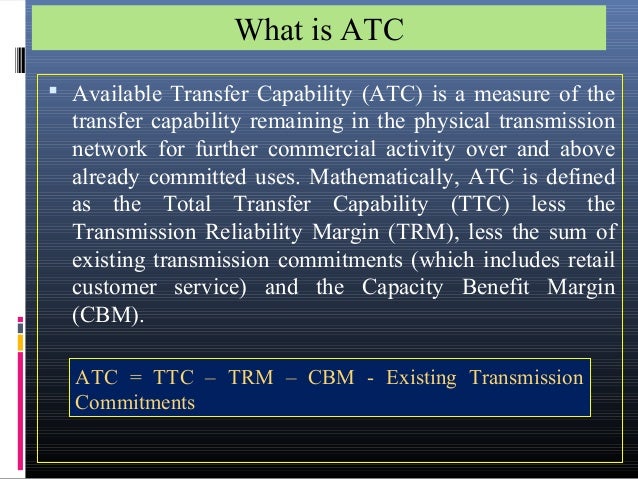 What is ATC

▪ Available Transfer Capability (ATC) is a measure of the transfer capability remaining in the physical transmission network for further commercial activity over and above already committed uses. Mathematically, ATC is defined as the Total Transfer Capability (TTC) less the Transmission Reliability Margin (TRM), less the sum of existing transmission commitments (which includes retail customer service) and the Capacity Benefit Margin (CBM).

ATC = TTC – TRM – CBM - Existing Transmission Commitments